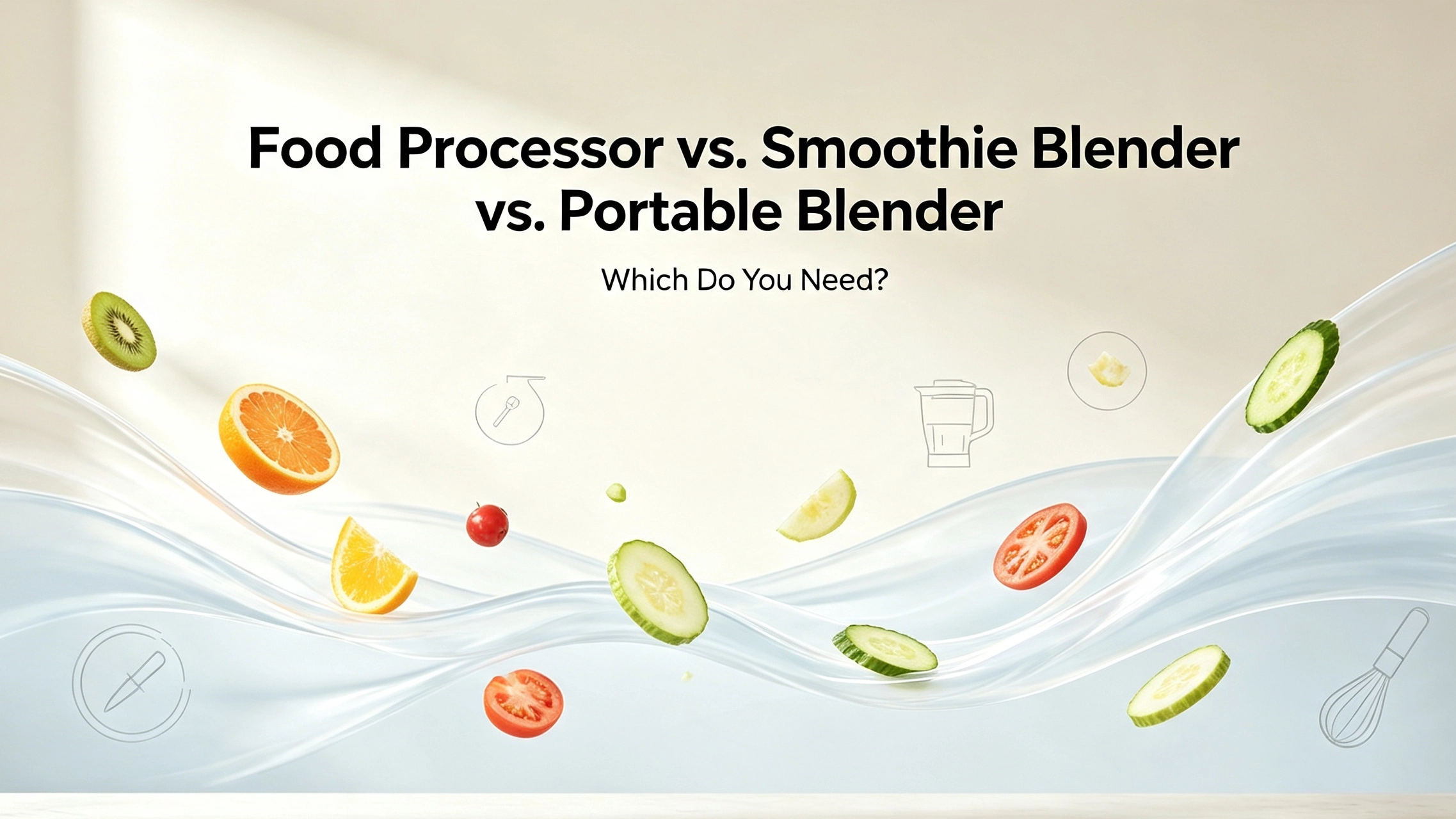 Food Processor vs. Smoothie Blender vs. Portable Blender

Which Do You Need?